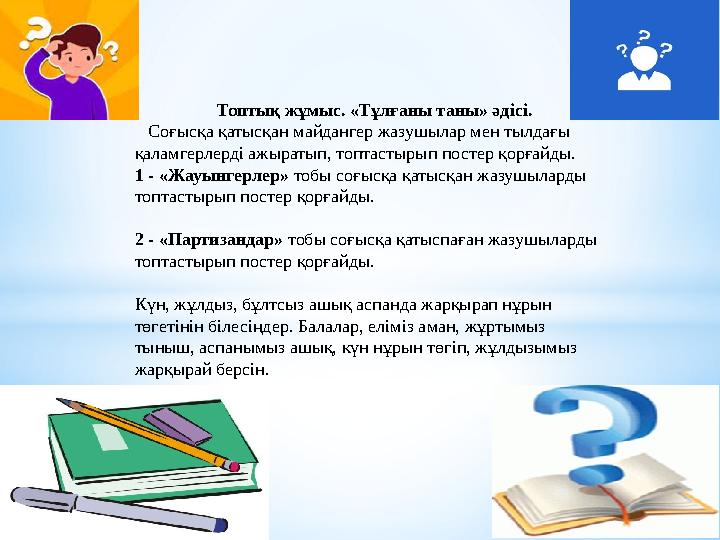 Топтық жұмыс. «Тұлғаны таны» әдісі.

Соғысқа қатысқан майдангер жазушылар мен тылдағы қаламгерлерді ажыратып, топтастырып постер қорғайды.
1 - «Жауынгерлер» тобы соғысқа қатысқан жазушыларды топтастырып постер қорғайды.

2 - «Партизандар» тобы соғысқа қатыспаған жазушыларды топтастырып постер қорғайды.

Күн, жұлдыз, бұлтсыз ашық аспанда жарқырап нұрын төгетінін білесіңдер. Балалар, еліміз аман, жұртымыз тыныш, аспанымыз ашық, күн нұрын төгіп, жұлдызымыз жарқырай берсін.